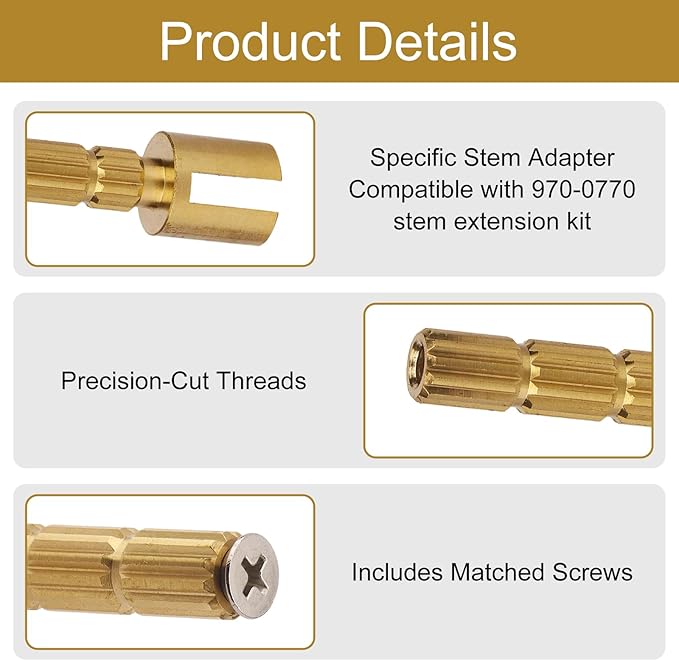 Product Details

Specific Stem Adapter Compatible with 970-0770 stem extension kit

Precision-Cut Threads

Includes Matched Screws